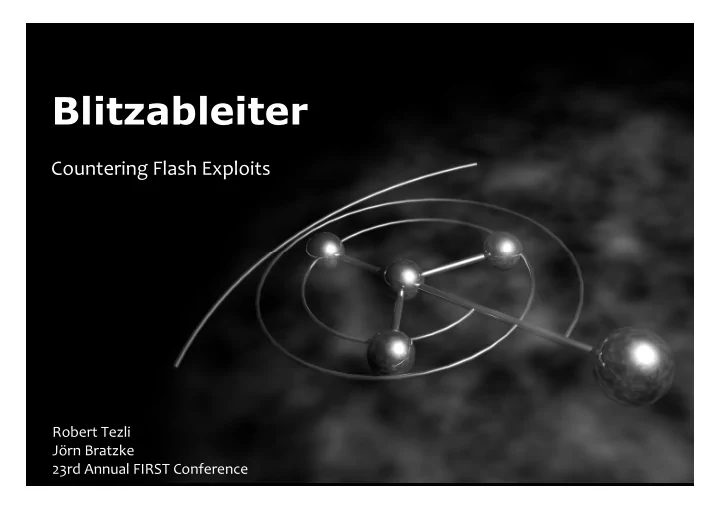 Blitzableiter

Countering Flash Exploits

Robert Tezli
Jörn Bratzke
23rd Annual FIRST Conference